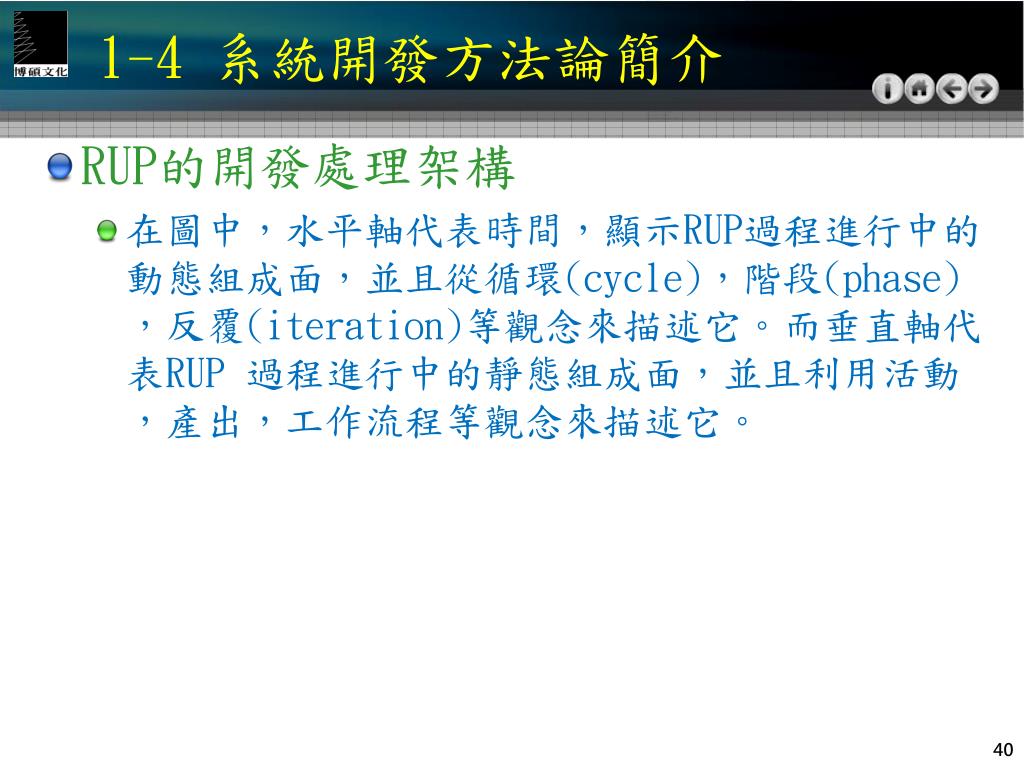 博碩文化

1-4 系統開發方法論簡介

RUP的開發處理架構

在圖中，水平軸代表時間，顯示RUP過程進行中的動態組成面，並且從循環(cycle)，階段(phase)，反覆(iteration)等觀念來描述它。而垂直軸代表RUP 過程進行中的靜態組成面，並且利用活動，產出，工作流程等觀念來描述它。

40